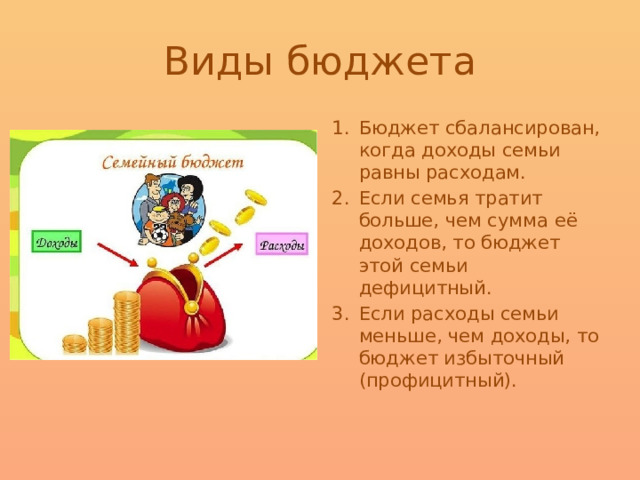 Виды бюджета

Семейный бюджет

Доходы

Расходы

1. Бюджет сбалансирован, когда доходы семьи равны расходам.
2. Если семья тратит больше, чем сумма её доходов, то бюджет этой семьи дефицитный.
3. Если расходы семьи меньше, чем доходы, то бюджет избыточный (профицитный).